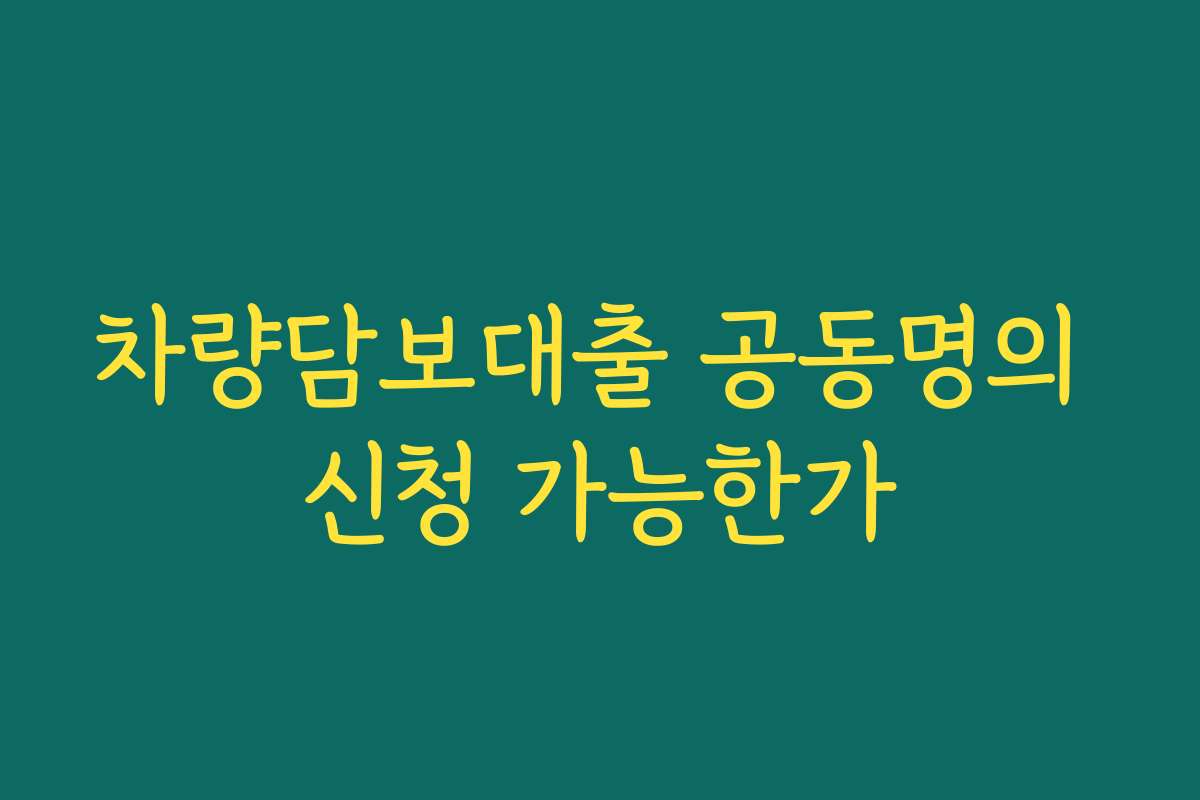 차량담보대출 공동명의 신청 가능한가